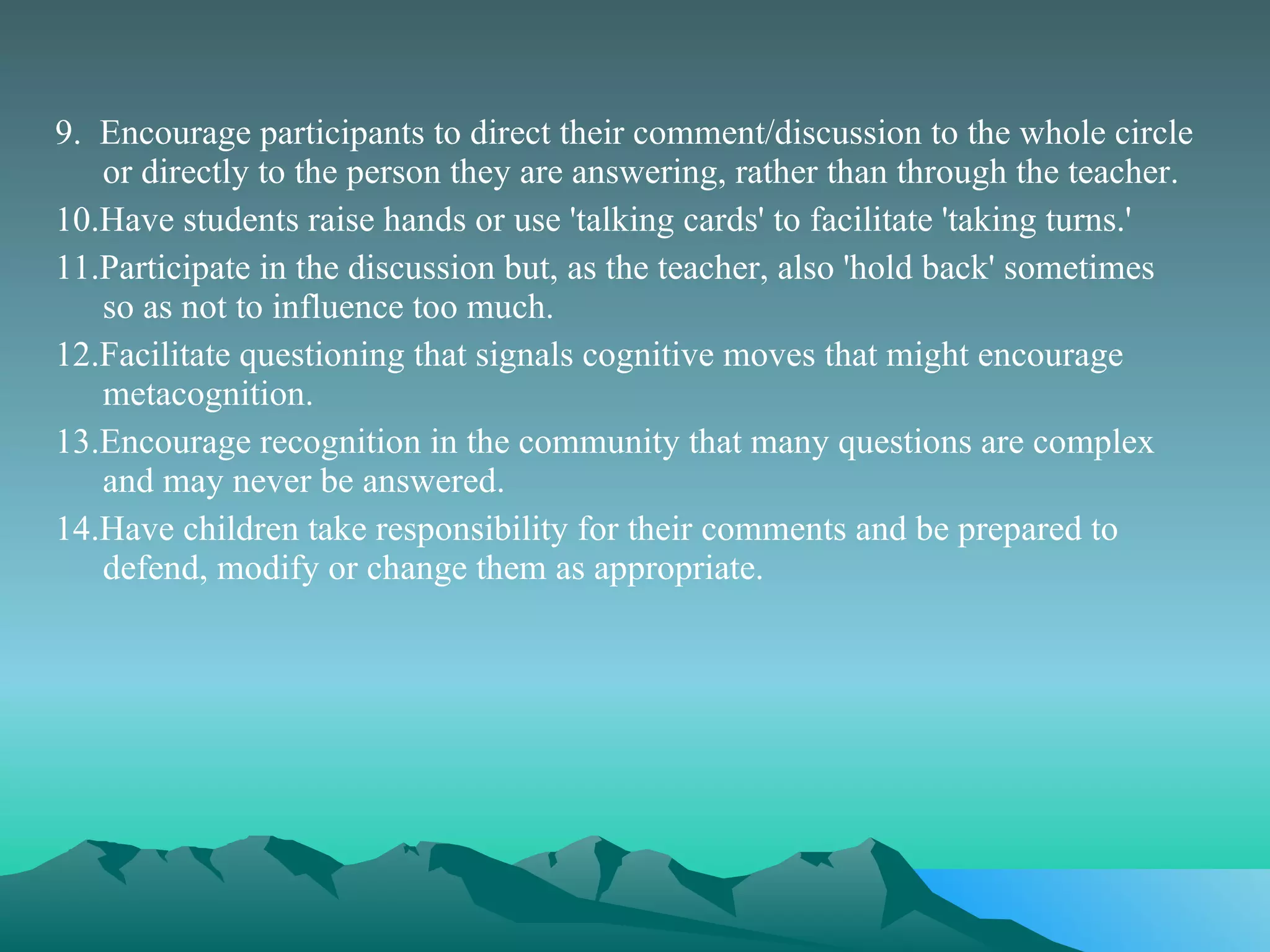 9. Encourage participants to direct their comment/discussion to the whole circle or directly to the person they are answering, rather than through the teacher.

10.Have students raise hands or use 'talking cards' to facilitate 'taking turns.'

11.Participate in the discussion but, as the teacher, also 'hold back' sometimes so as not to influence too much.

12.Facilitate questioning that signals cognitive moves that might encourage metacognition.

13.Encourage recognition in the community that many questions are complex and may never be answered.

14.Have children take responsibility for their comments and be prepared to defend, modify or change them as appropriate.